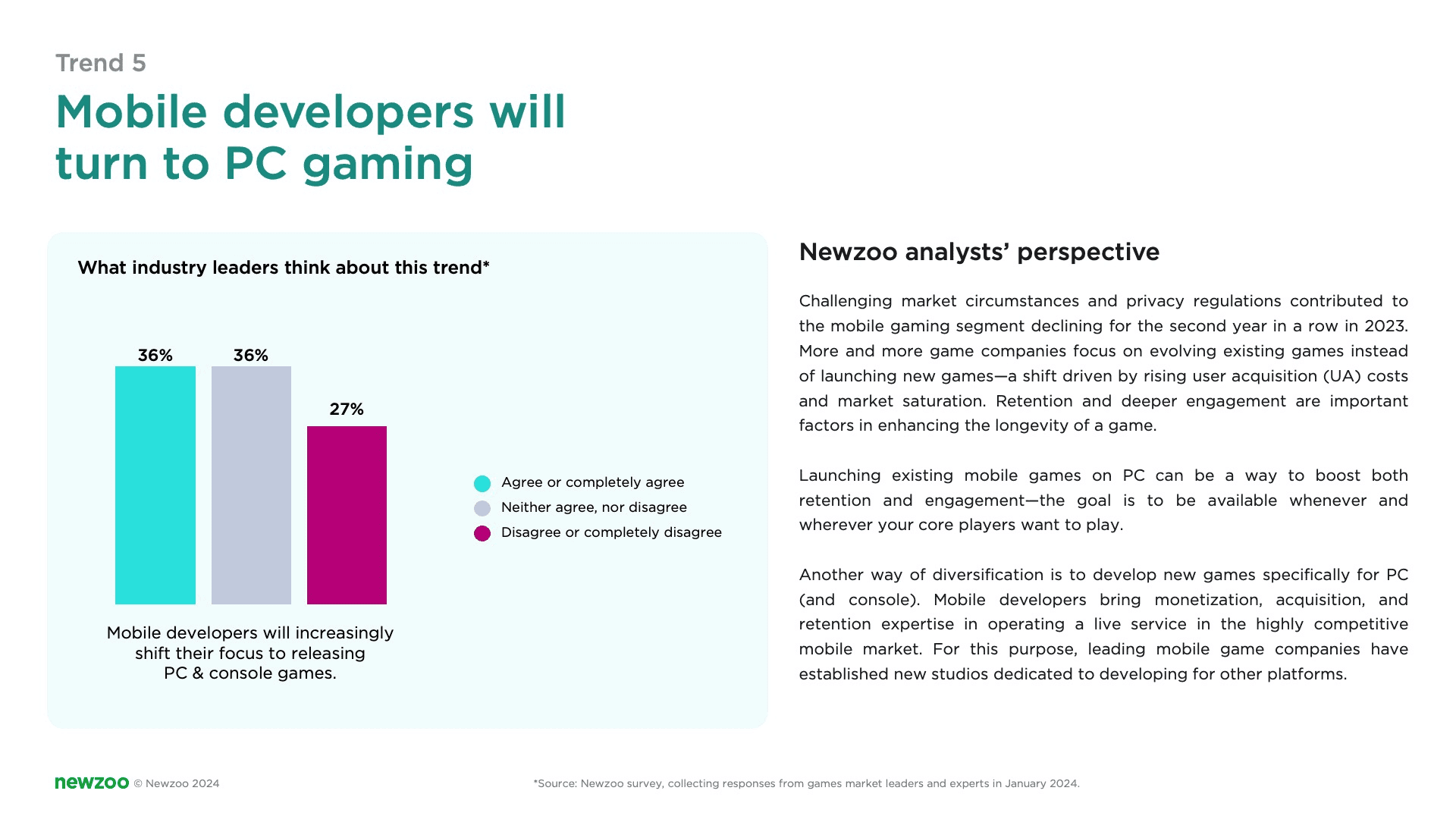 Trend 5

Mobile developers will turn to PC gaming

What industry leaders think about this trend*

36%

36%

27%

Agree or completely agree
Neither agree, nor disagree
Disagree or completely disagree

Mobile developers will increasingly shift their focus to releasing PC & console games.

Newzoo analysts' perspective

Challenging market circumstances and privacy regulations contributed to the mobile gaming segment declining for the second year in a row in 2023. More and more game companies focus on evolving existing games instead of launching new games—a shift driven by rising user acquisition (UA) costs and market saturation. Retention and deeper engagement are important factors in enhancing the longevity of a game.

Launching existing mobile games on PC can be a way to boost both retention and engagement—the goal is to be available whenever and wherever your core players want to play.

Another way of diversification is to develop new games specifically for PC (and console). Mobile developers bring monetization, acquisition, and retention expertise in operating a live service in the highly competitive mobile market. For this purpose, leading mobile game companies have established new studios dedicated to developing for other platforms.

newzoo © Newzoo 2024

*Source: Newzoo survey, collecting responses from games market leaders and experts in January 2024.